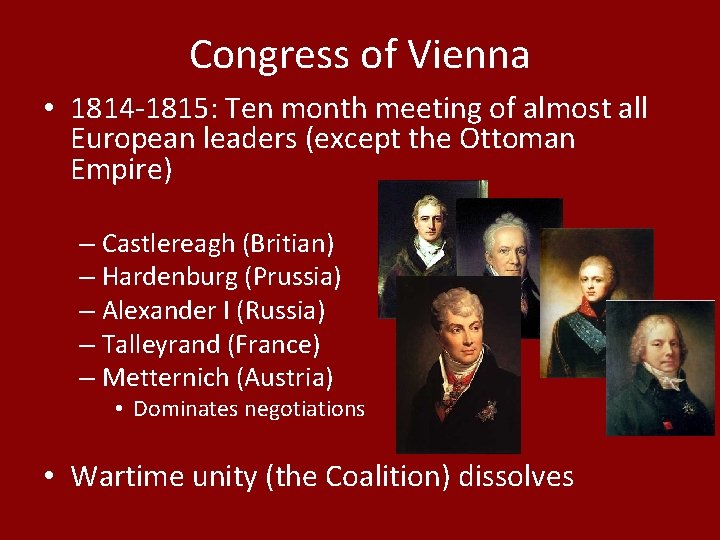 Congress of Vienna

• 1814-1815: Ten month meeting of almost all European leaders (except the Ottoman Empire)

– Castlereagh (Britian)
– Hardenburg (Prussia)
– Alexander I (Russia)
– Talleyrand (France)
– Metternich (Austria)
• Dominates negotiations

• Wartime unity (the Coalition) dissolves